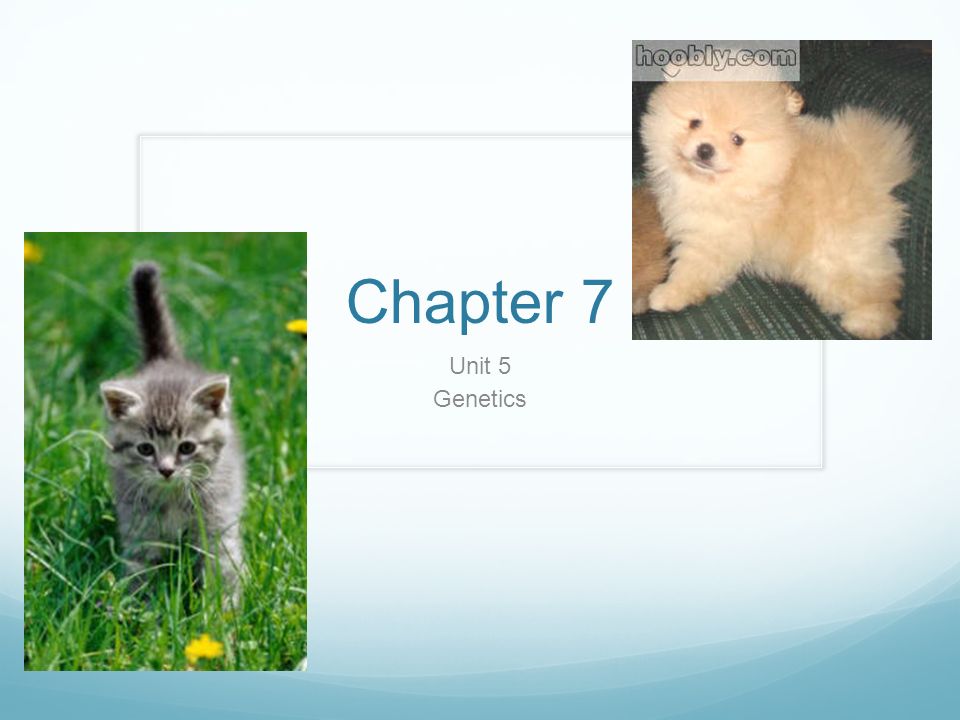 hoobly.com

Chapter 7

Unit 5
Genetics